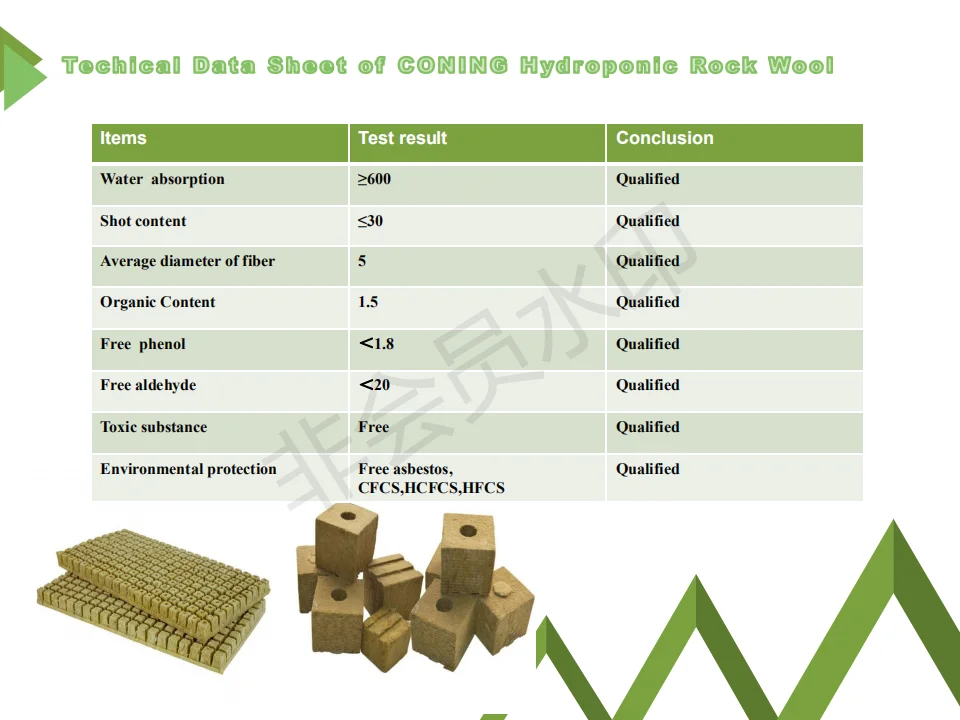 Techical Data Sheet of CONING Hydroponic Rock Wool

| Items | Test result | Conclusion |
|---|---|---|
| Water absorption | ≥600 | Qualified |
| Shot content | ≤30 | Qualified |
| Average diameter of fiber | 5 | Qualified |
| Organic Content | 1.5 | Qualified |
| Free phenol | <1.8 | Qualified |
| Free aldehyde | <20 | Qualified |
| Toxic substance | Free | Qualified |
| Environmental protection | Free asbestos, CFCS,HCFCS,HFCS | Qualified |

非会员水印